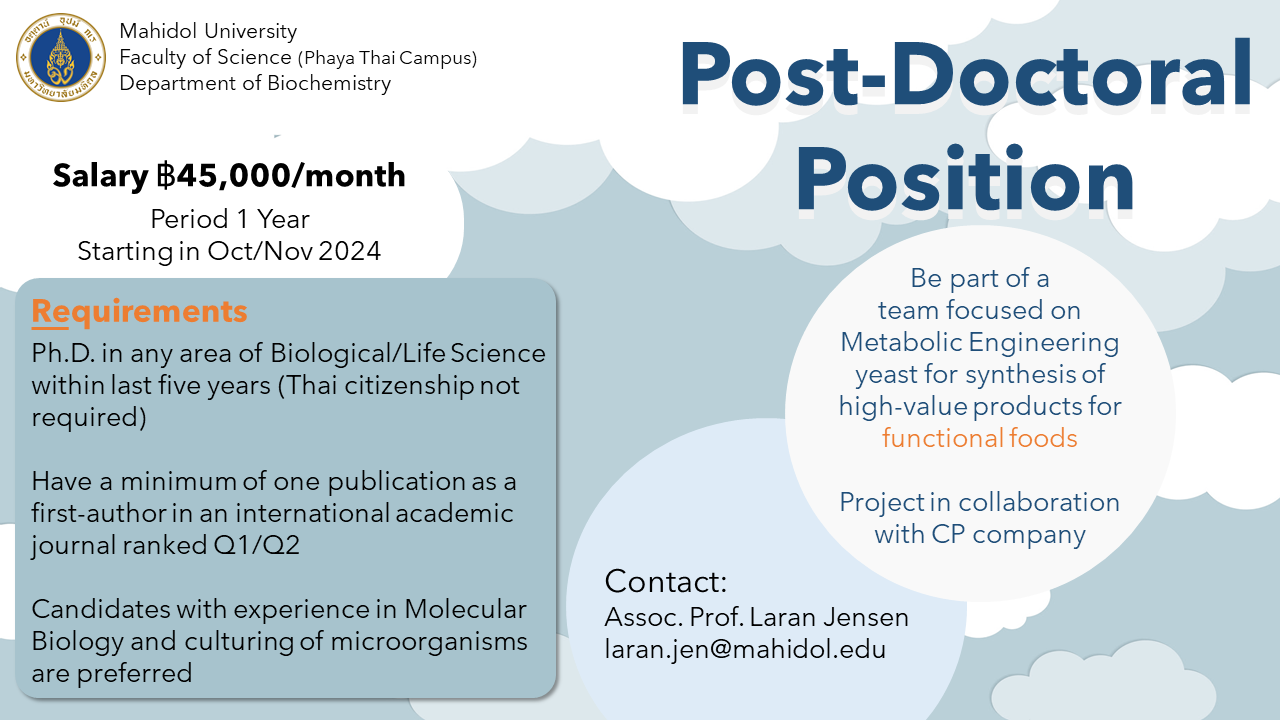 Mahidol University
Faculty of Science (Phaya Thai Campus)
Department of Biochemistry

Post-Doctoral Position

Salary ฿45,000/month
Period 1 Year
Starting in Oct/Nov 2024

Requirements
Ph.D. in any area of Biological/Life Science within last five years (Thai citizenship not required)

Have a minimum of one publication as a first-author in an international academic journal ranked Q1/Q2

Candidates with experience in Molecular Biology and culturing of microorganisms are preferred

Be part of a team focused on Metabolic Engineering yeast for synthesis of high-value products for functional foods

Project in collaboration with CP company

Contact:
Assoc. Prof. Laran Jensen
laran.jen@mahidol.edu